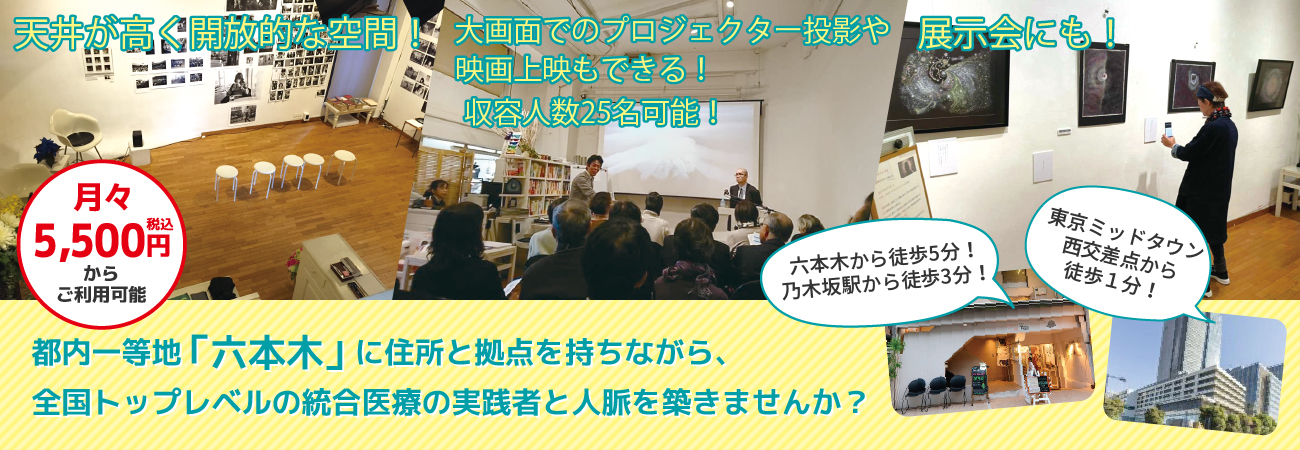 天井が高く開放的な空間！

大画面でのプロジェクター投影や
映画上映もできる！
収容人数25名可能！

展示会にも！

月々
5,500円 税込
から
ご利用可能

六本木から徒歩5分！
乃木坂駅から徒歩3分！

東京ミッドタウン
西交差点から
徒歩１分！

都内一等地「六本木」に住所と拠点を持ちながら、
全国トップレベルの統合医療の実践者と人脈を築きませんか？